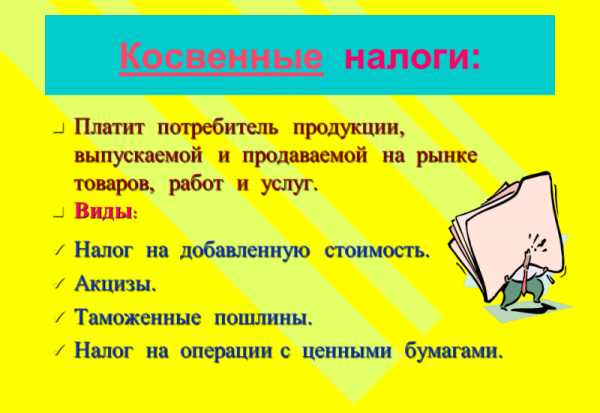 Косвенные налоги:

Платит потребитель продукции, выпускаемой и продаваемой на рынке товаров, работ и услуг.

Виды:

Налог на добавленную стоимость.

Акцизы.

Таможенные пошлины.

Налог на операции с ценными бумагами.